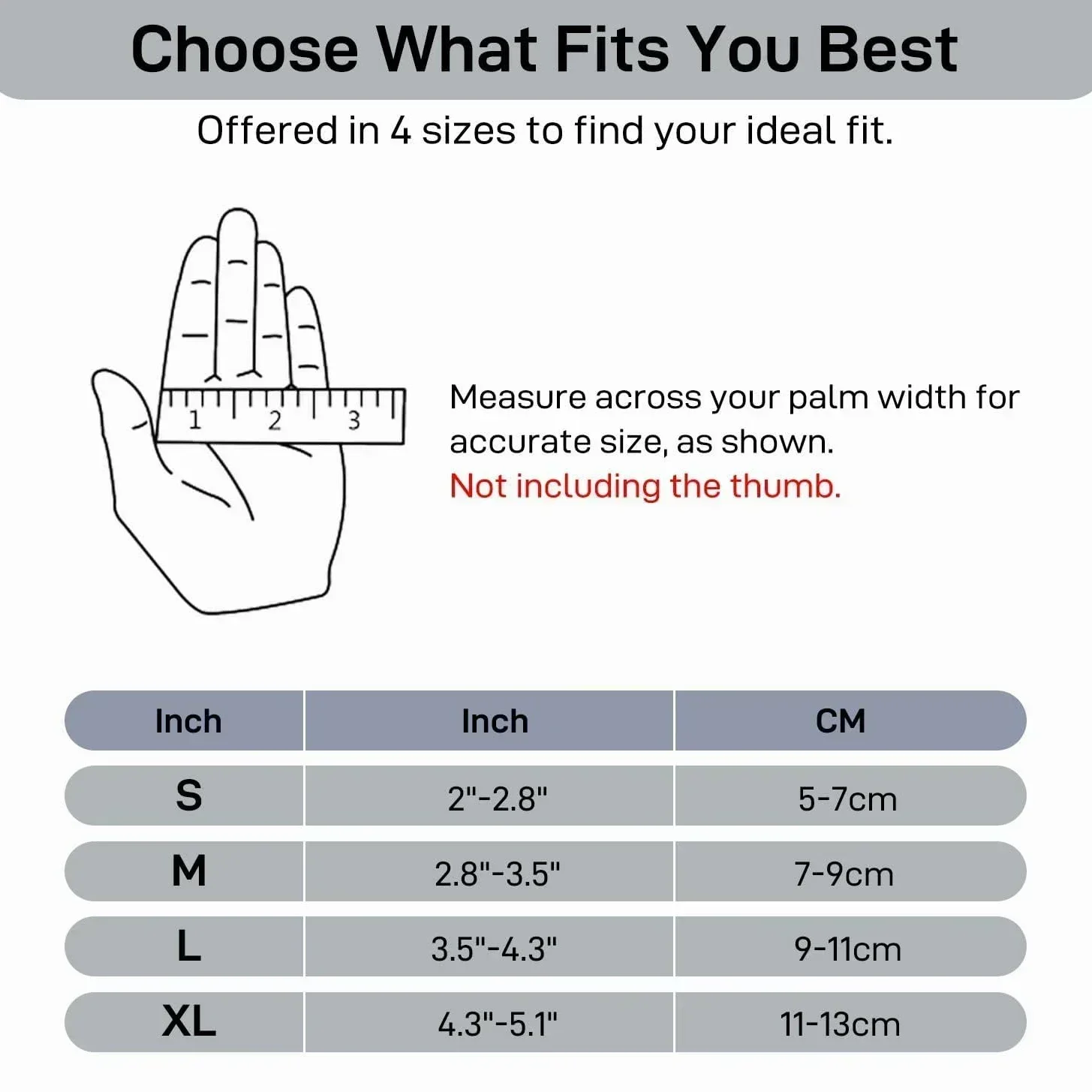 Choose What Fits You Best

Offered in 4 sizes to find your ideal fit.

1 2 3

Measure across your palm width for accurate size, as shown.
Not including the thumb.

| Inch | Inch | CM |
|---|---|---|
| S | 2"-2.8" | 5-7cm |
| M | 2.8"-3.5" | 7-9cm |
| L | 3.5"-4.3" | 9-11cm |
| XL | 4.3"-5.1" | 11-13cm |